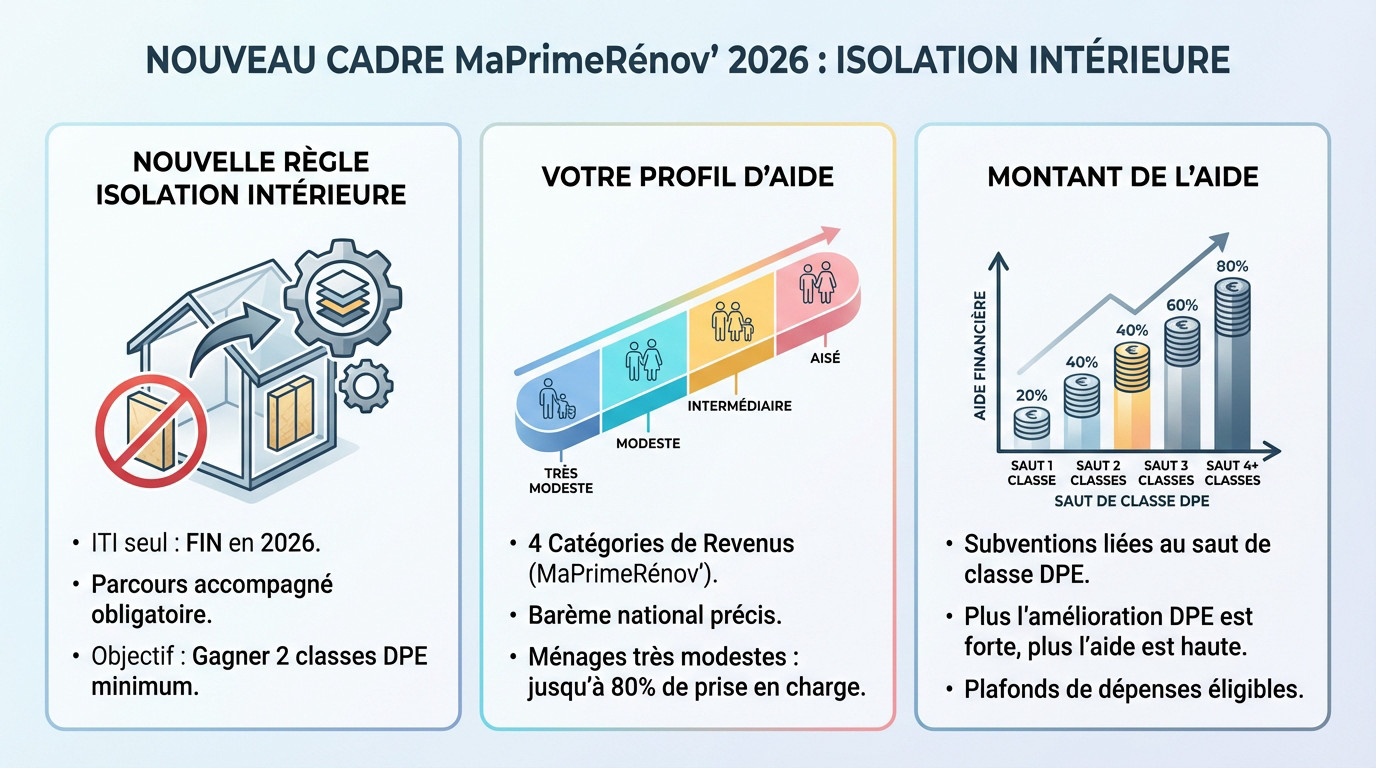 NOUVEAU CADRE MaPrimeRénov' 2026 : ISOLATION INTÉRIEURE

NOUVELLE RÈGLE ISOLATION INTÉRIEURE

• ITI seul : FIN en 2026.
• Parcours accompagné obligatoire.
• Objectif : Gagner 2 classes DPE minimum.

VOTRE PROFIL D'AIDE

TRÈS MODESTE
MODESTE
INTERMÉDIAIRE
AISÉ

• 4 Catégories de Revenus (MaPrimeRénov').
• Barème national précis.
• Ménages très modestes : jusqu'à 80% de prise en charge.

MONTANT DE L'AIDE

AIDE FINANCIÈRE
20%
40%
40%
60%
80%
SAUT 1 CLASSE
SAUT 2 CLASSES
SAUT 3 CLASSES
SAUT 4+ CLASSES
SAUT DE CLASSE DPE

• Subventions liées au saut de classe DPE.
• Plus l'amélioration DPE est forte, plus l'aide est haute.
• Plafonds de dépenses éligibles.